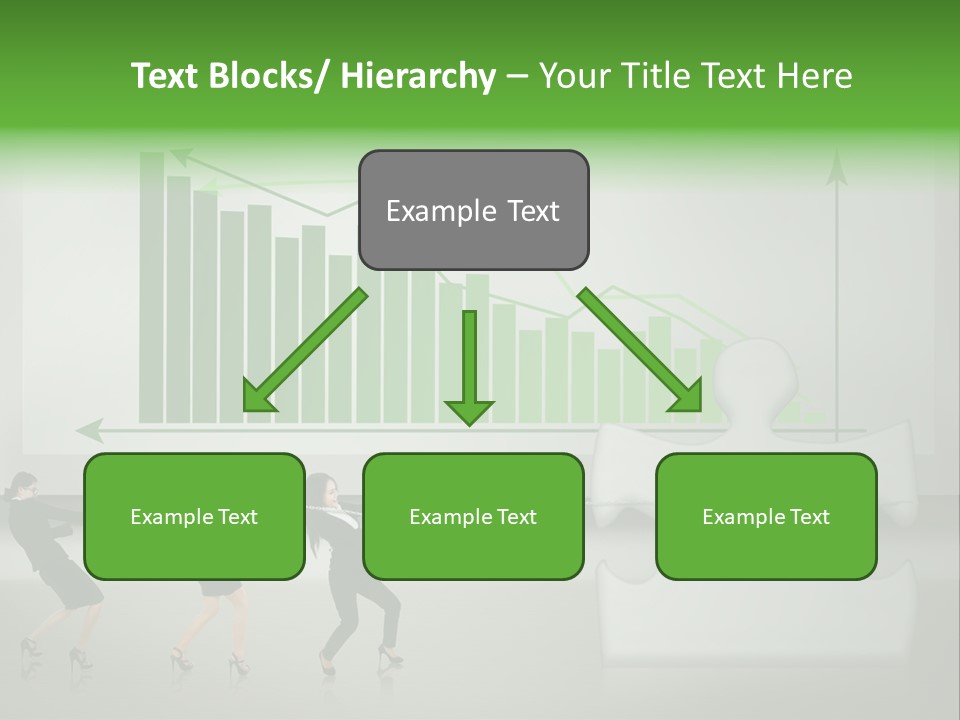 Text Blocks/ Hierarchy – Your Title Text Here

Example Text

Example Text

Example Text

Example Text